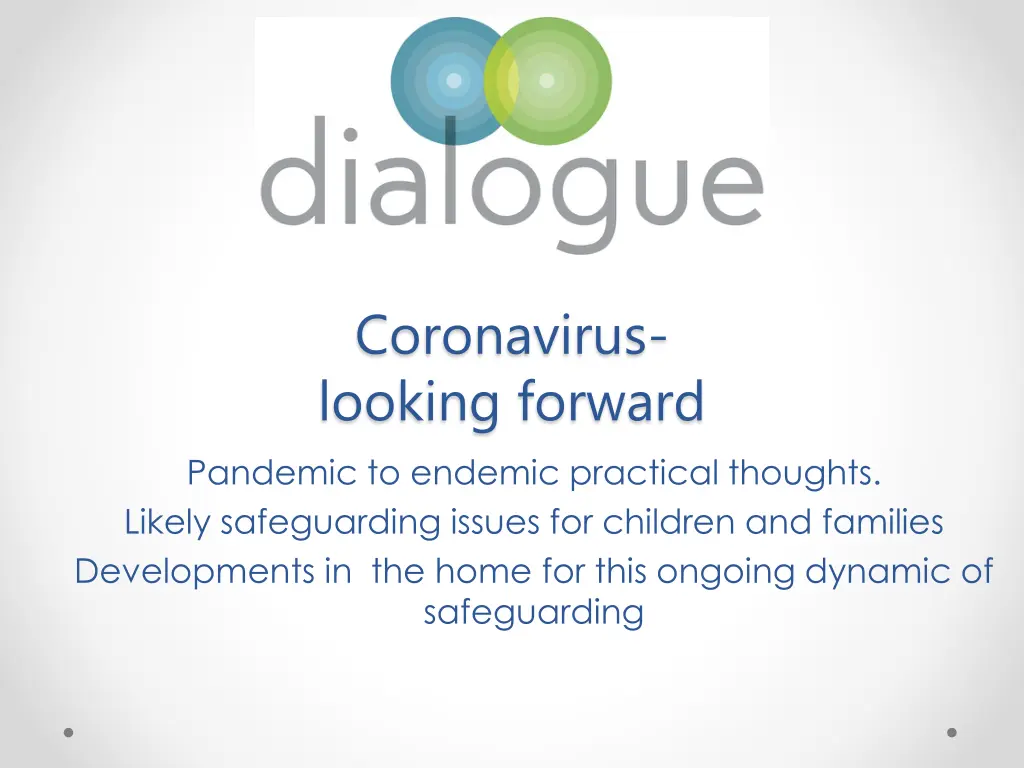 dialogue

Coronavirus-
looking forward

Pandemic to endemic practical thoughts.
Likely safeguarding issues for children and families
Developments in  the home for this ongoing dynamic of safeguarding